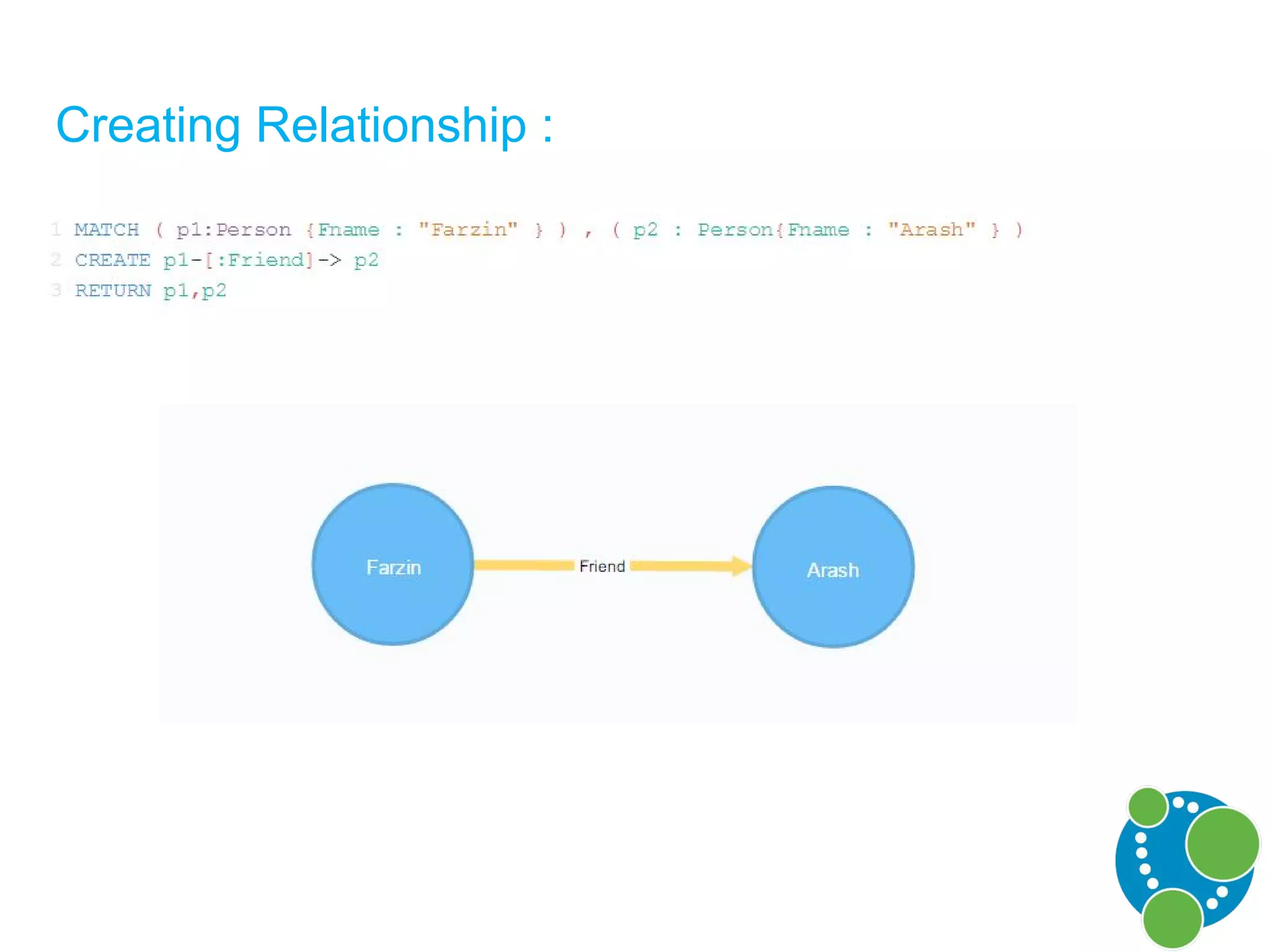 Creating Relationship :

1 MATCH ( p1:Person {Fname : "Farzin" } ) , ( p2 : Person{Fname : "Arash" } )
2 CREATE p1-[:Friend]-> p2
3 RETURN p1,p2

Farzin
Friend
Arash